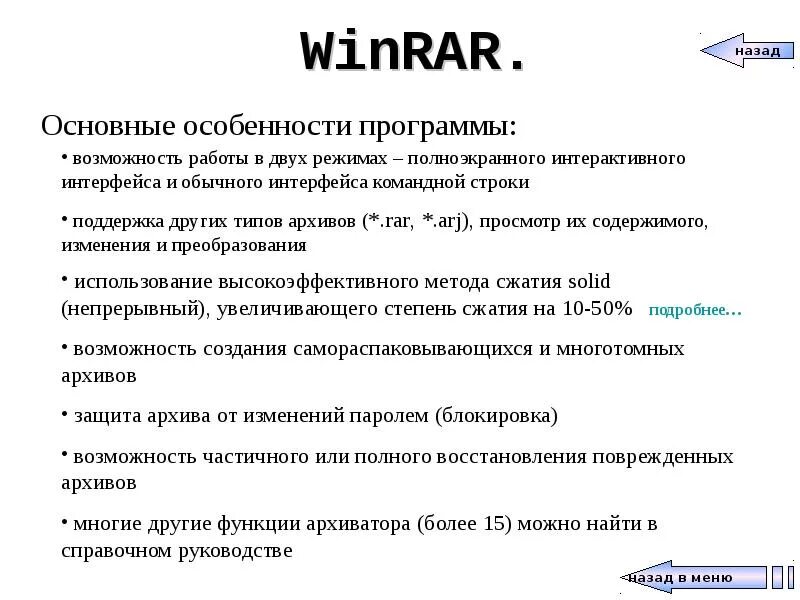 WinRAR.

назад

Основные особенности программы:

• возможность работы в двух режимах – полноэкранного интерактивного интерфейса и обычного интерфейса командной строки

• поддержка других типов архивов (*.rar, *.arj), просмотр их содержимого, изменения и преобразования

• использование высокоэффективного метода сжатия solid (непрерывный), увеличивающего степень сжатия на 10-50% подробнее…

• возможность создания самораспаковывающихся и многотомных архивов

• защита архива от изменений паролем (блокировка)

• возможность частичного или полного восстановления поврежденных архивов

• многие другие функции архиватора (более 15) можно найти в справочном руководстве

назад в меню